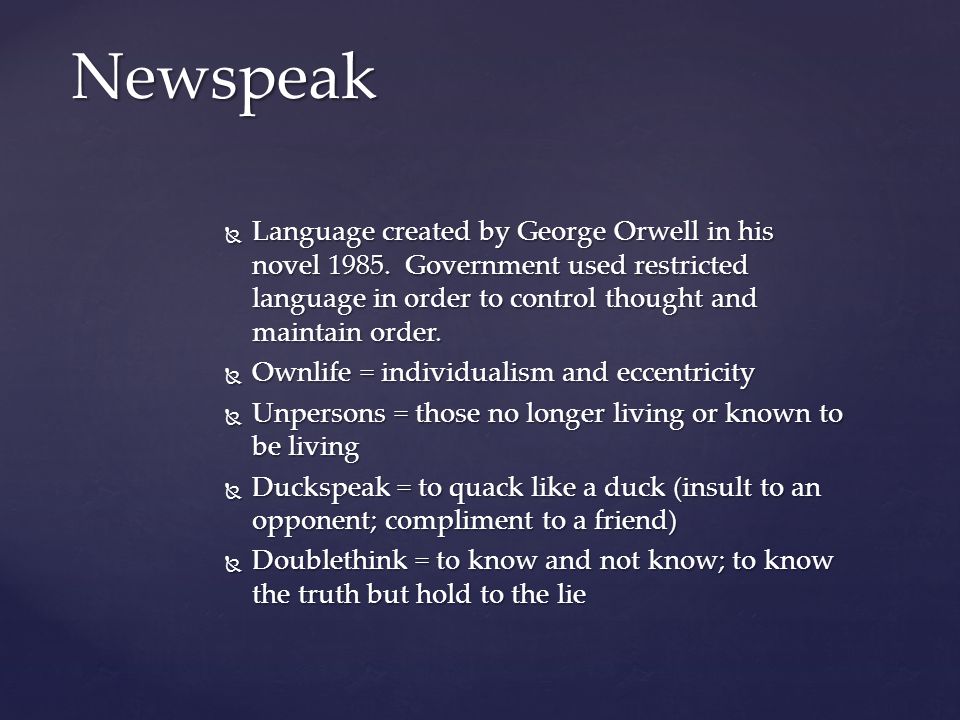 Newspeak

Language created by George Orwell in his novel 1985. Government used restricted language in order to control thought and maintain order.

Ownlife = individualism and eccentricity

Unpersons = those no longer living or known to be living

Duckspeak = to quack like a duck (insult to an opponent; compliment to a friend)

Doublethink = to know and not know; to know the truth but hold to the lie